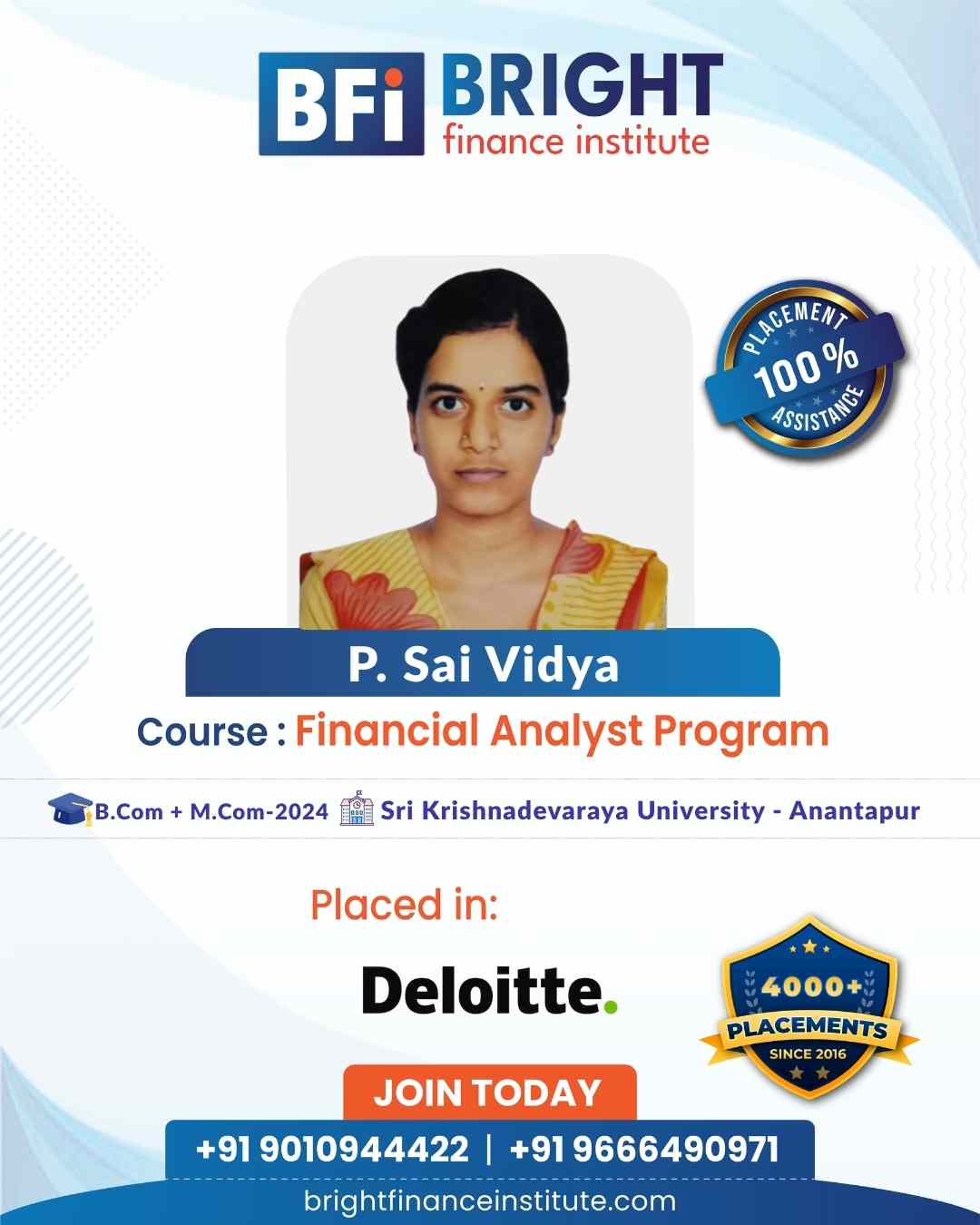 BFi BRIGHT finance institute

PLACEMENT 100% ASSISTANCE

P. Sai Vidya

Course : Financial Analyst Program

B.Com + M.Com-2024 Sri Krishnadevaraya University - Anantapur

Placed in:

Deloitte.

4000+ PLACEMENTS SINCE 2016

JOIN TODAY

+91 9010944422 | +91 9666490971

brightfinanceinstitute.com